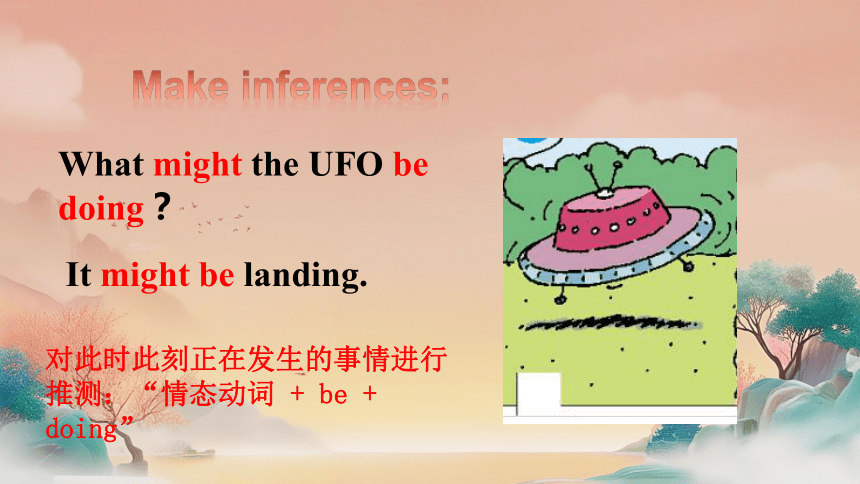 Make inferences:

What might the UFO be doing ?

It might be landing.

对此时此刻正在发生的事情进行推测：“情态动词 + be + doing”